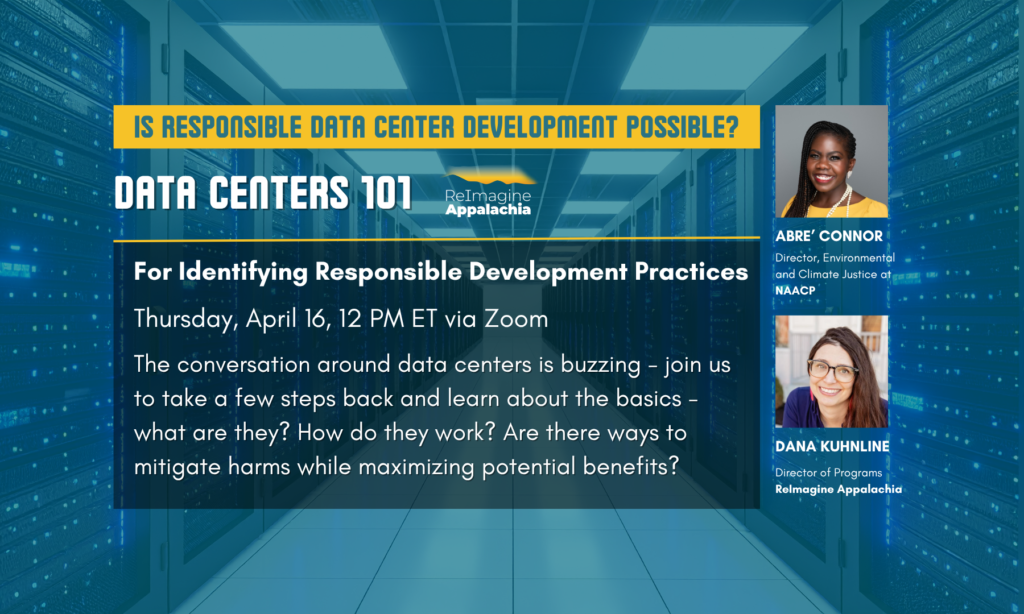 IS RESPONSIBLE DATA CENTER DEVELOPMENT POSSIBLE?

DATA CENTERS 101

ReImagine Appalachia

For Identifying Responsible Development Practices

Thursday, April 16, 12 PM ET via Zoom

The conversation around data centers is buzzing - join us to take a few steps back and learn about the basics - what are they? How do they work? Are there ways to mitigate harms while maximizing potential benefits?

ABRE' CONNOR

Director, Environmental and Climate Justice at NAACP

DANA KUHNLINE

Director of Programs ReImagine Appalachia